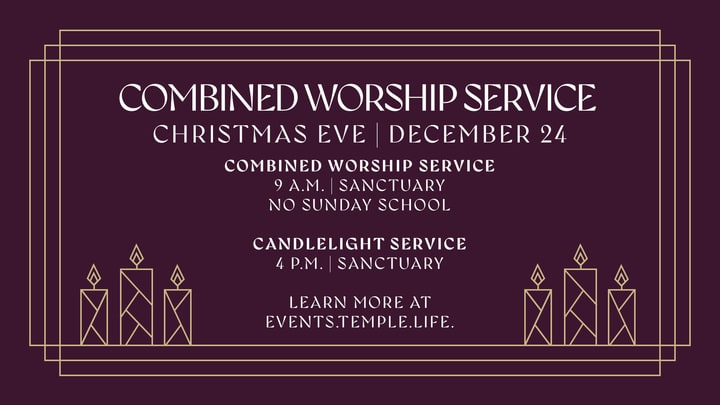 COMBINED WORSHIP SERVICE
CHRISTMAS EVE | DECEMBER 24

COMBINED WORSHIP SERVICE
9 A.M. | SANCTUARY
NO SUNDAY SCHOOL

CANDLELIGHT SERVICE
4 P.M. | SANCTUARY

LEARN MORE AT
EVENTS.TEMPLE.LIFE.